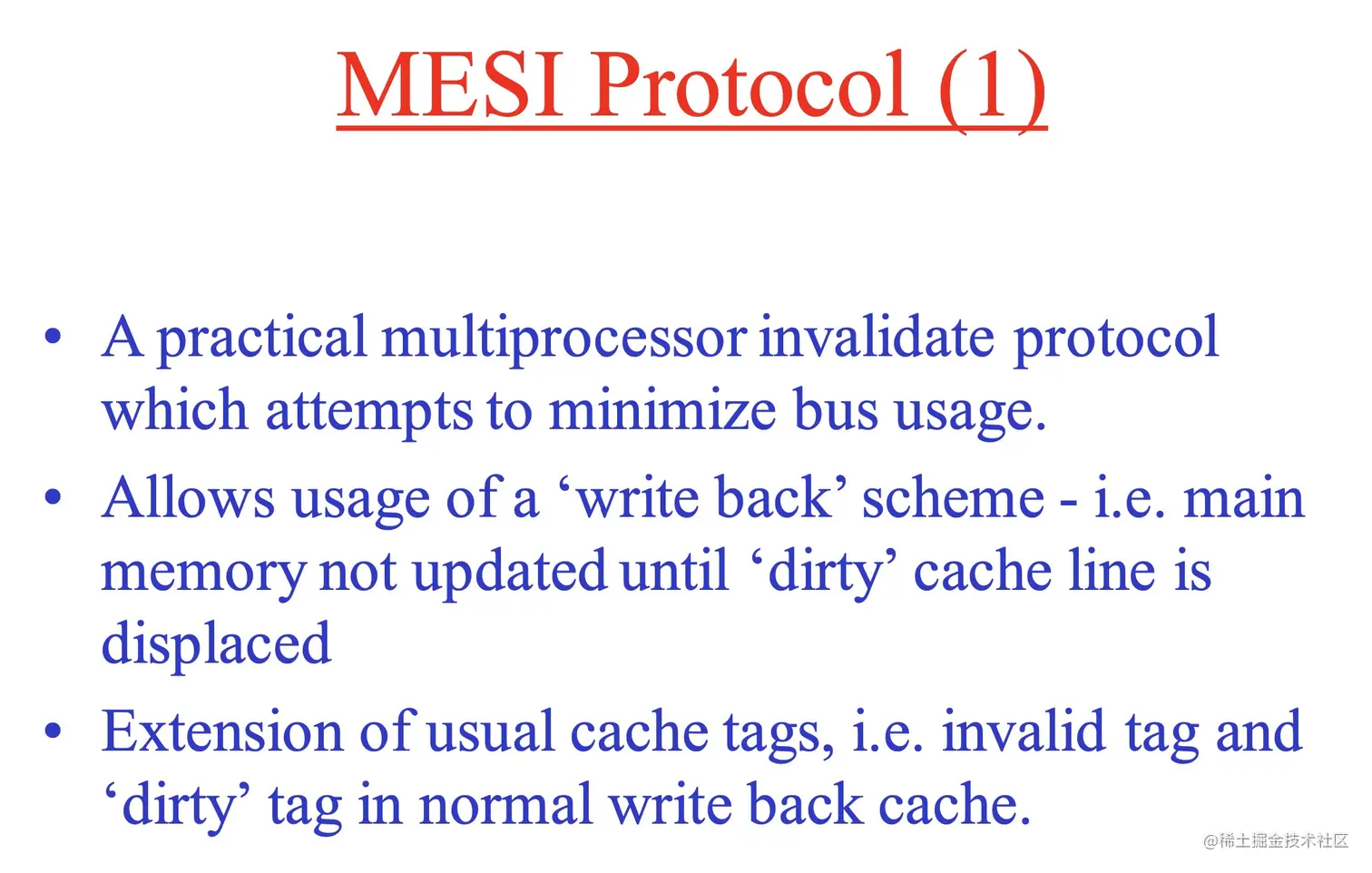 MESI Protocol (1)

• A practical multiprocessor invalidate protocol which attempts to minimize bus usage.

• Allows usage of a ‘write back’ scheme - i.e. main memory not updated until ‘dirty’ cache line is displaced

• Extension of usual cache tags, i.e. invalid tag and ‘dirty’ tag in normal write back cache.

@稀土掘金技术社区